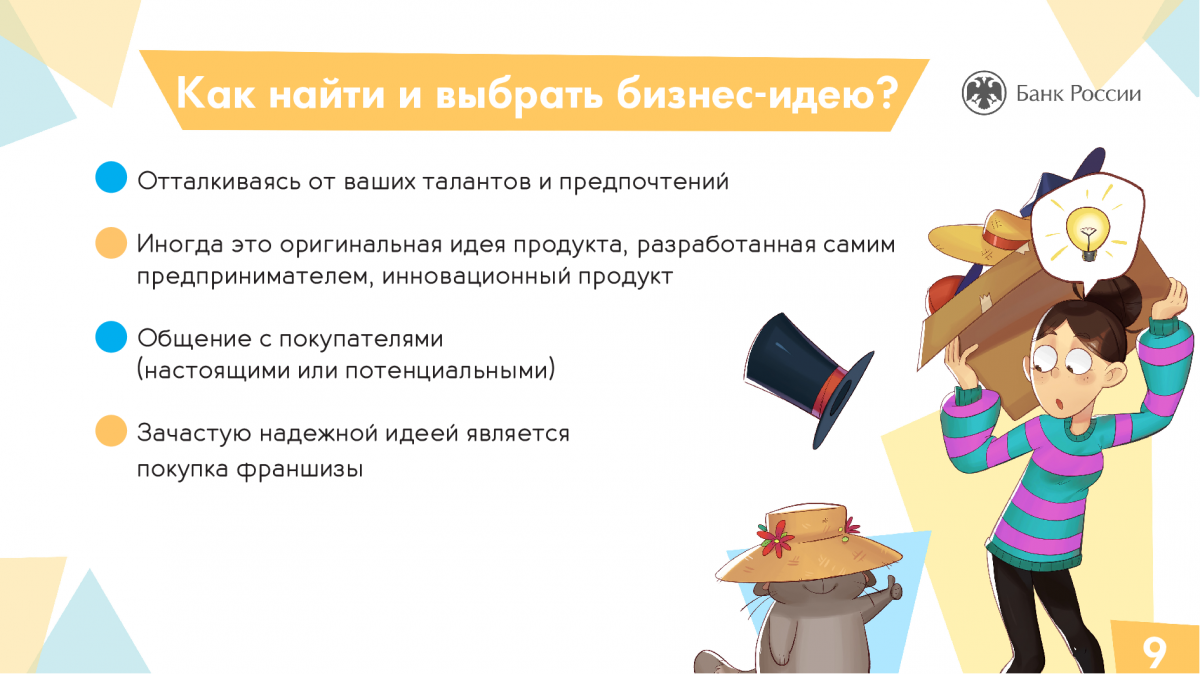 Как найти и выбрать бизнес-идею?

Банк России

Отталкиваясь от ваших талантов и предпочтений

Иногда это оригинальная идея продукта, разработанная самим предпринимателем, инновационный продукт

Общение с покупателями (настоящими или потенциальными)

Зачастую надежной идеей является покупка франшизы

9